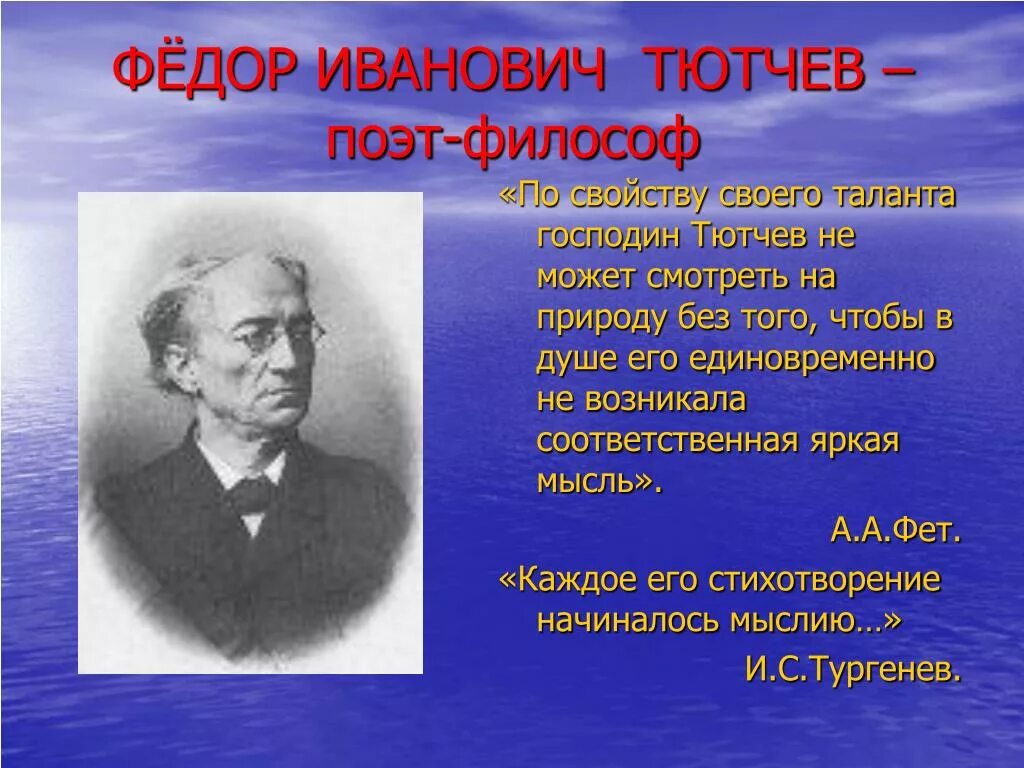 ФЁДОР ИВАНОВИЧ ТЮТЧЕВ – поэт-философ

«По свойству своего таланта господин Тютчев не может смотреть на природу без того, чтобы в душе его единовременно не возникала соответственная яркая мысль».

А.А.Фет.

«Каждое его стихотворение начиналось мыслию…»

И.С.Тургенев.